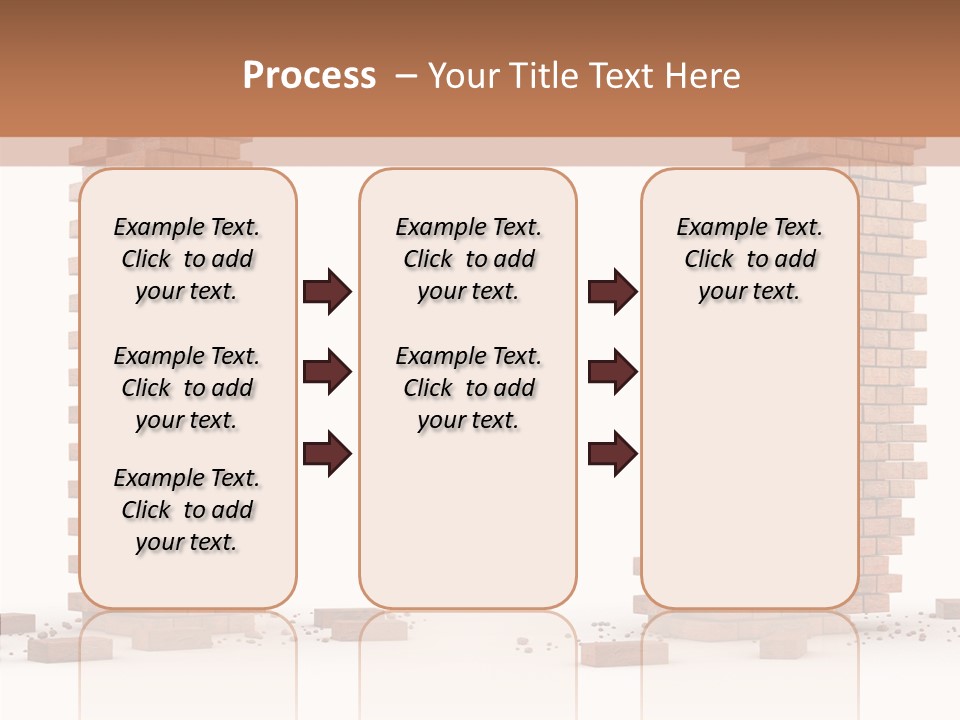 Process – Your Title Text Here

Example Text. Click to add your text.

Example Text. Click to add your text.

Example Text. Click to add your text.

Example Text. Click to add your text.

Example Text. Click to add your text.

Example Text. Click to add your text.